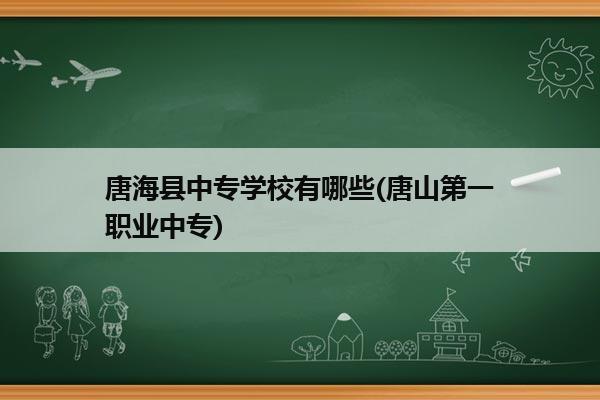 唐海县中专学校有哪些(唐山第一职业中专)